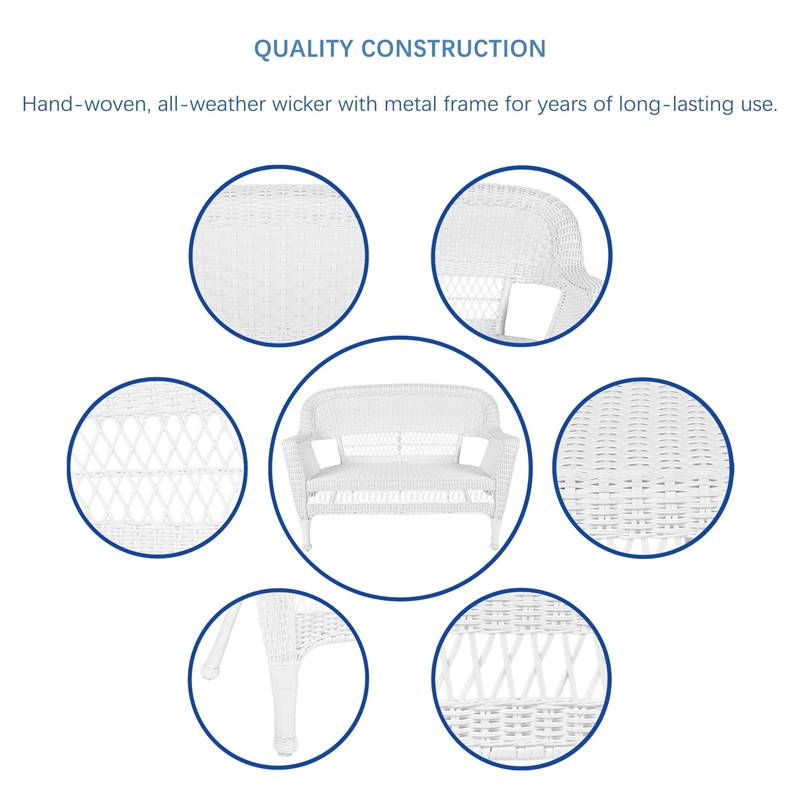 QUALITY CONSTRUCTION

Hand-woven, all-weather wicker with metal frame for years of long-lasting use.